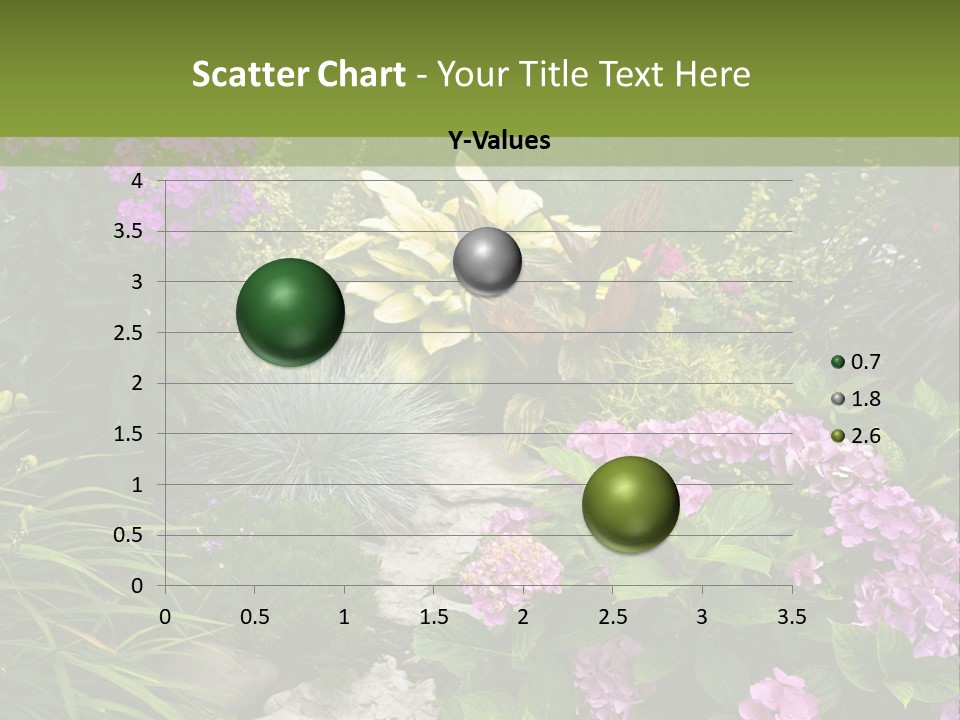 Scatter Chart - Your Title Text Here

Y-Values

4
3.5
3
2.5
2
1.5
1
0.5
0

0 0.5 1 1.5 2 2.5 3 3.5

0.7
1.8
2.6